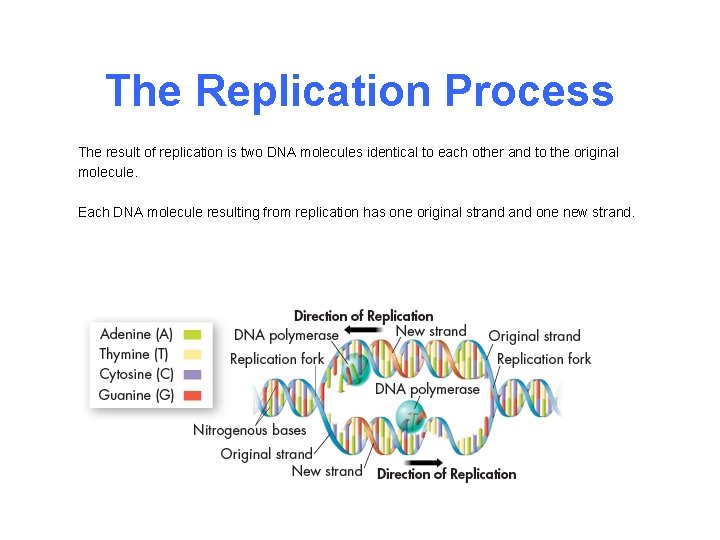 The Replication Process

The result of replication is two DNA molecules identical to each other and to the original molecule.

Each DNA molecule resulting from replication has one original strand and one new strand.

Adenine (A)
Thymine (T)
Cytosine (C)
Guanine (G)

Direction of Replication
DNA polymerase
New strand
Original strand
Replication fork
Replication fork
DNA polymerase
Nitrogenous bases
Original strand
New strand
Direction of Replication